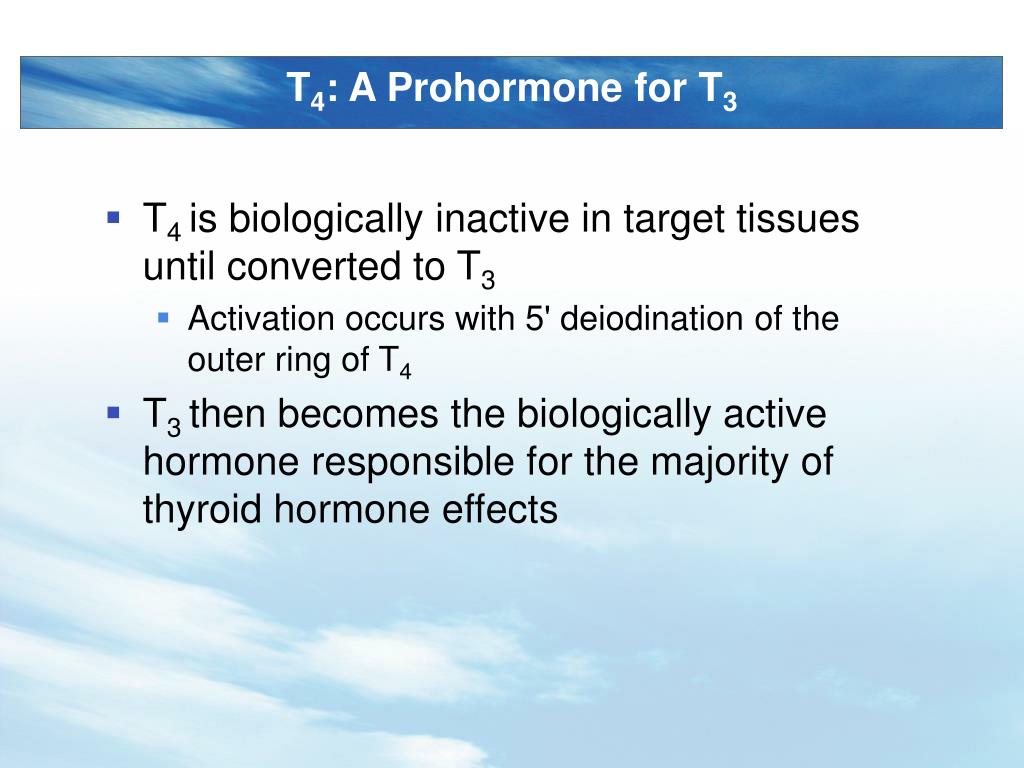 $T_4$: A Prohormone for $T_3$

▪ $T_4$ is biologically inactive in target tissues until converted to $T_3$
  ▪ Activation occurs with 5' deiodination of the outer ring of $T_4$
▪ $T_3$ then becomes the biologically active hormone responsible for the majority of thyroid hormone effects